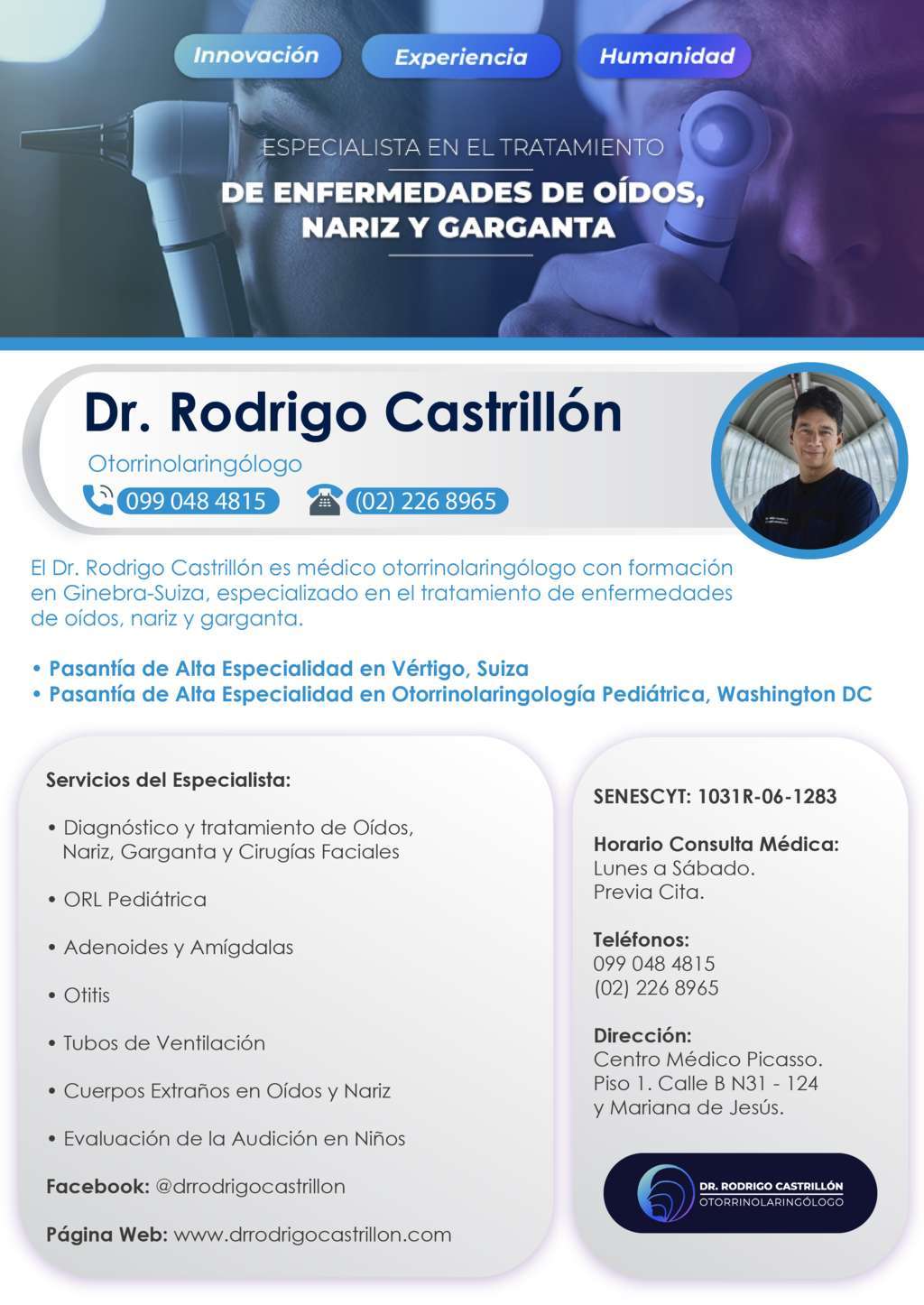 Innovación Experiencia Humanidad

ESPECIALISTA EN EL TRATAMIENTO
DE ENFERMEDADES DE OÍDOS, NARIZ Y GARGANTA

Dr. Rodrigo Castrillón
Otorrinolaringólogo
099 048 4815 (02) 226 8965

El Dr. Rodrigo Castrillón es médico otorrinolaringólogo con formación en Ginebra-Suiza, especializado en el tratamiento de enfermedades de oídos, nariz y garganta.

• Pasantía de Alta Especialidad en Vértigo, Suiza
• Pasantía de Alta Especialidad en Otorrinolaringología Pediátrica, Washington DC

Servicios del Especialista:

• Diagnóstico y tratamiento de Oídos, Nariz, Garganta y Cirugías Faciales

• ORL Pediátrica

• Adenoides y Amígdalas

• Otitis

• Tubos de Ventilación

• Cuerpos Extraños en Oídos y Nariz

• Evaluación de la Audición en Niños

Facebook: @drrodrigocastrillon

Página Web: www.drrodrigocastrillon.com

SENESCYT: 1031R-06-1283

Horario Consulta Médica:
Lunes a Sábado.
Previa Cita.

Teléfonos:
099 048 4815
(02) 226 8965

Dirección:
Centro Médico Picasso.
Piso 1. Calle B N31 - 124
y Mariana de Jesús.

DR. RODRIGO CASTRILLÓN
OTORRINOLARINGÓLOGO